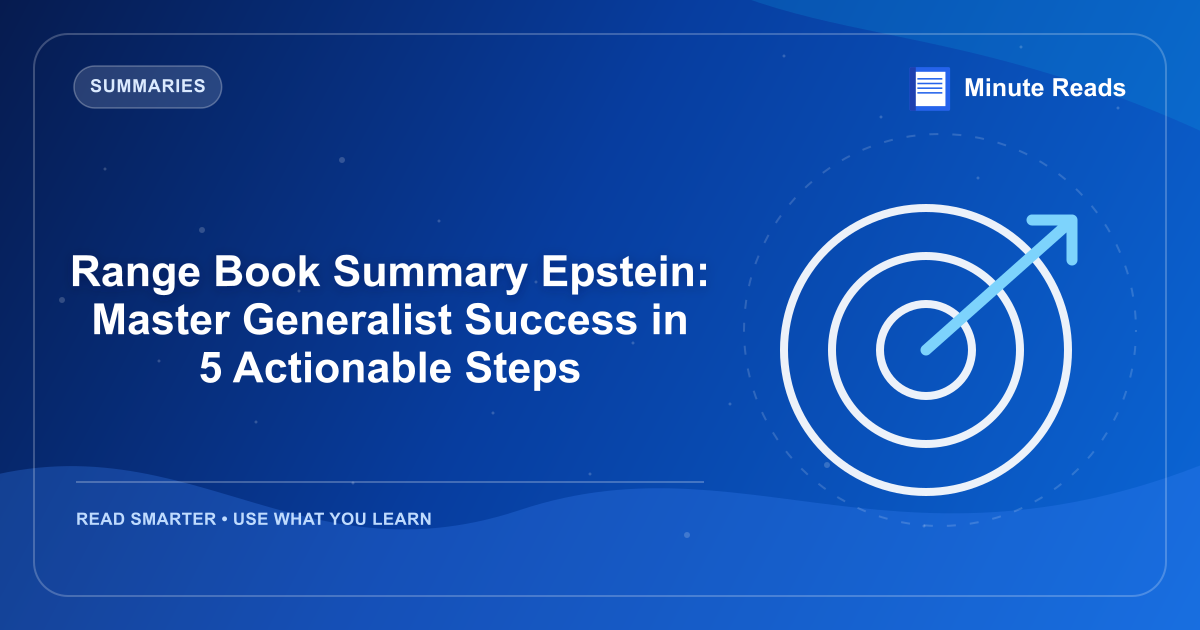 SUMMARIES

Minute Reads

Range Book Summary Epstein: Master Generalist Success in 5 Actionable Steps

READ SMARTER • USE WHAT YOU LEARN